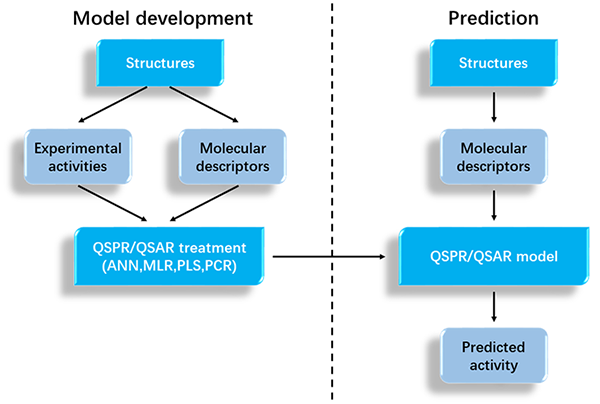 Model development

Structures

Experimental activities

Molecular descriptors

QSPR/QSAR treatment (ANN,MLR,PLS,PCR)

Prediction

Structures

Molecular descriptors

QSPR/QSAR model

Predicted activity